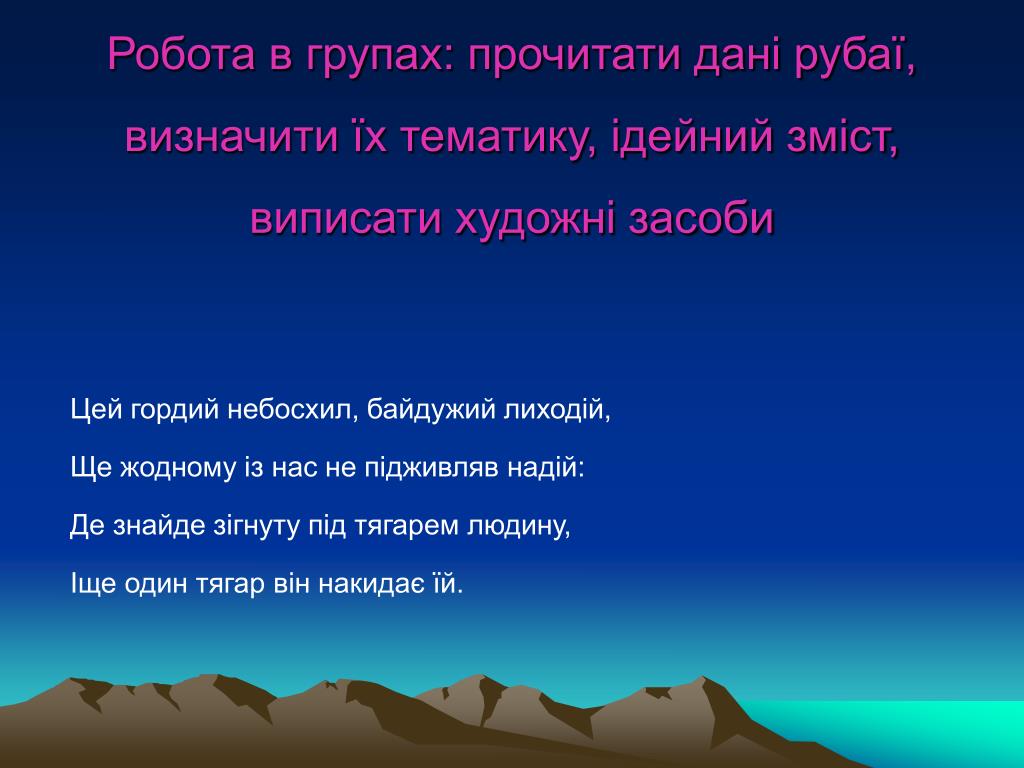 Робота в групах: прочитати дані рубаї, визначити їх тематику, ідейний зміст, виписати художні засоби

Цей гордий небосхил, байдужий лиходій,

Ще жодному із нас не підживляв надій:

Де знайде зігнуту під тягарем людину,

Іще один тягар він накидає їй.